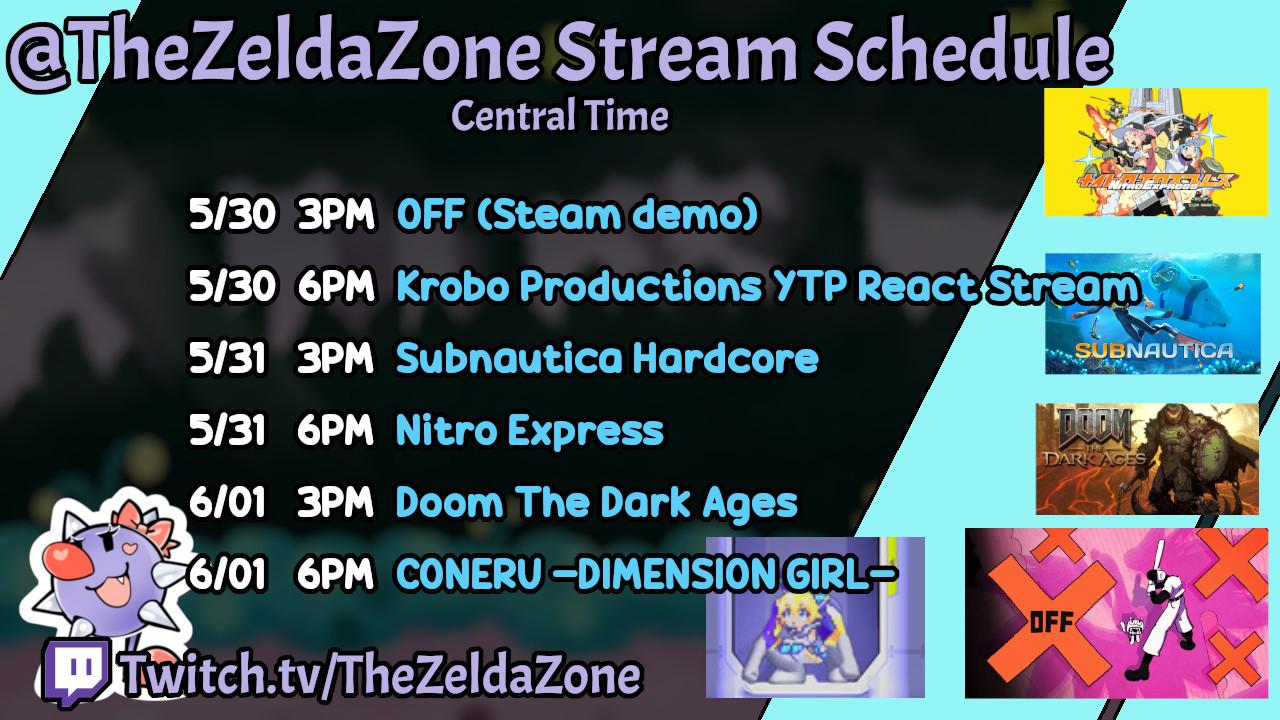 @TheZeldaZone Stream Schedule
Central Time

5/30 3PM OFF (Steam demo)
5/30 6PM Krobo Productions YTP React Stream
5/31 3PM Subnautica Hardcore
5/31 6PM Nitro Express
6/01 3PM Doom The Dark Ages
6/01 6PM CONERU -DIMENSION GIRL-

Twitch.tv/TheZeldaZone

NITRO EXPRESS

SUBNAUTICA

DOOM THE DARK AGES

OFF